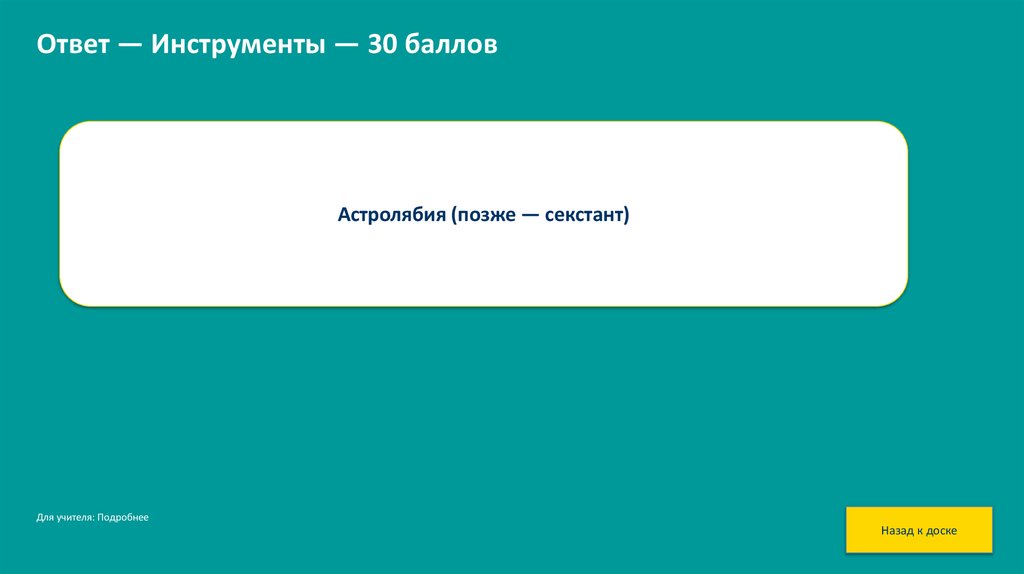 Ответ — Инструменты — 30 баллов

Астролябия (позже — секстант)

Для учителя: Подробнее

Назад к доске